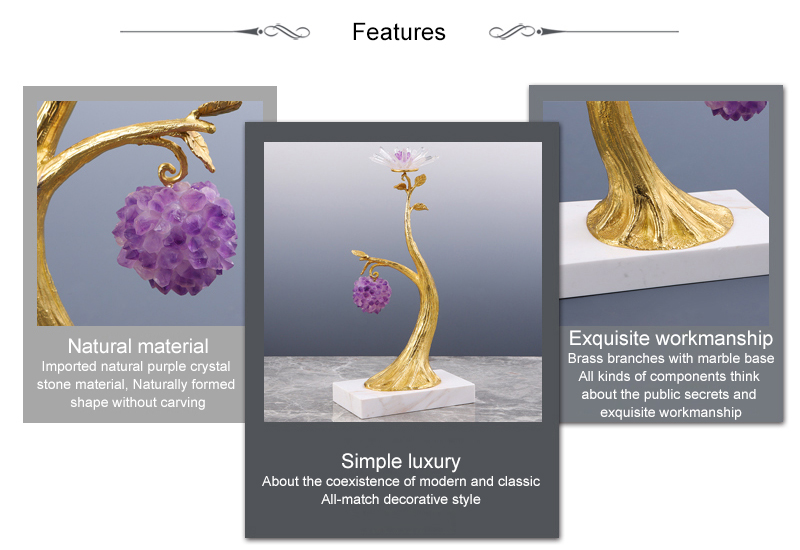 Features

Natural material
Imported natural purple crystal stone material, Naturally formed shape without carving

Simple luxury
About the coexistence of modern and classic
All-match decorative style

Exquisite workmanship
Brass branches with marble base
All kinds of components think about the public secrets and exquisite workmanship